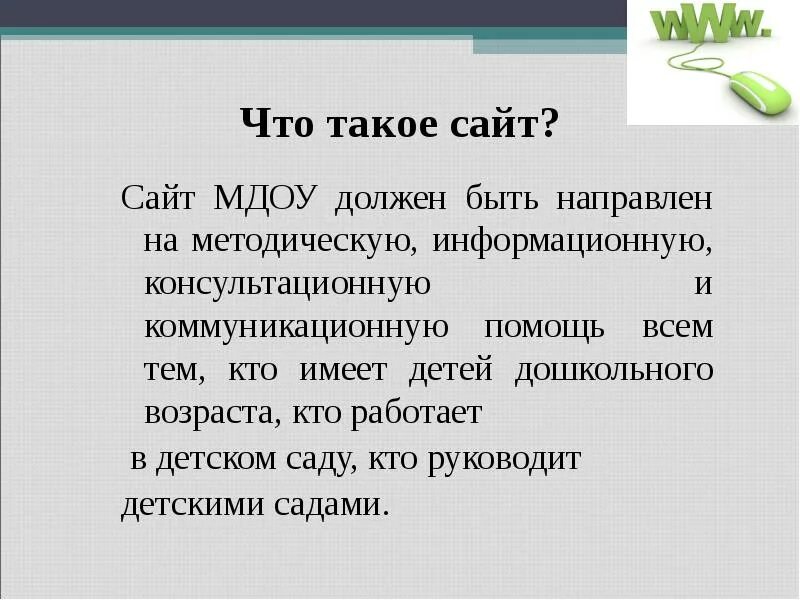 WWW.

Что такое сайт?

Сайт МДОУ должен быть направлен на методическую, информационную, консультационную и коммуникационную помощь всем тем, кто имеет детей дошкольного возраста, кто работает

в детском саду, кто руководит

детскими садами.